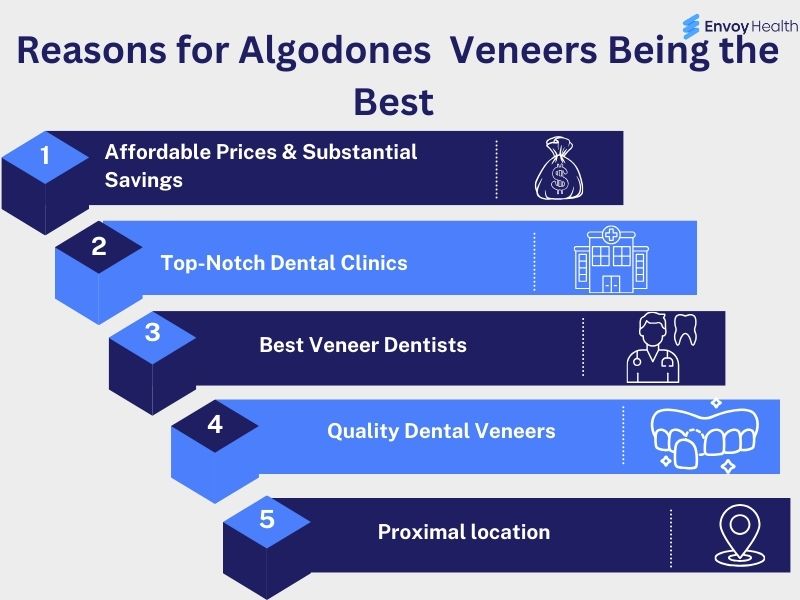 Envoy Health

Reasons for Algodones Veneers Being the Best

1 Affordable Prices & Substantial Savings

2 Top-Notch Dental Clinics

3 Best Veneer Dentists

4 Quality Dental Veneers

5 Proximal location